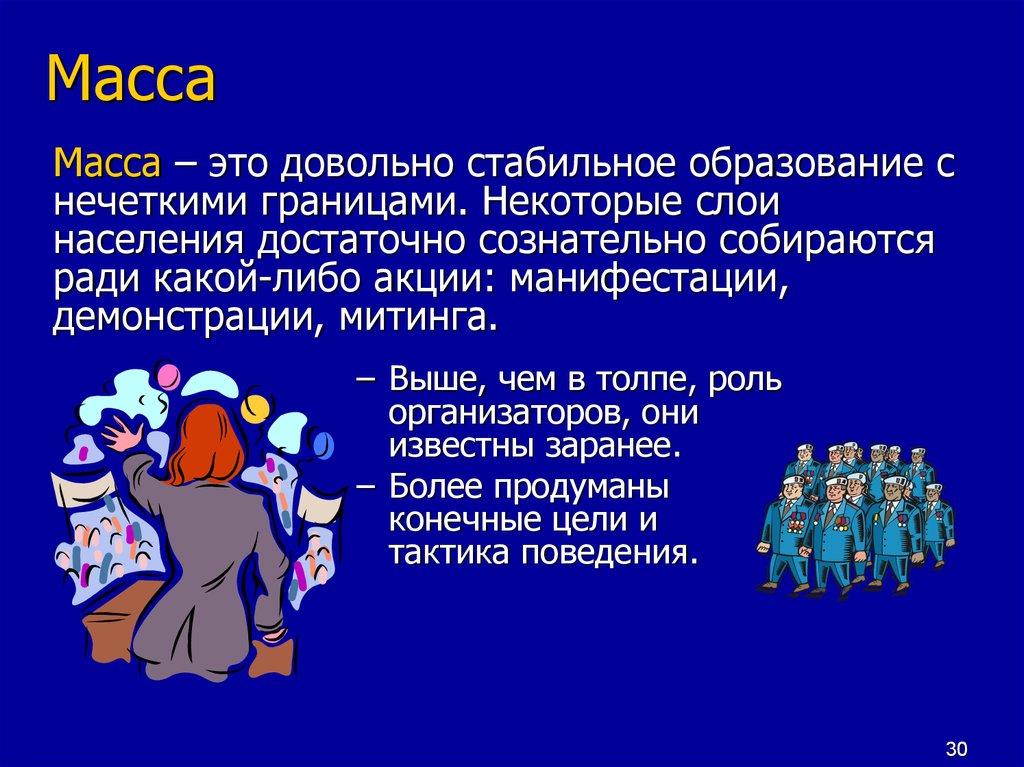 Масса

Масса – это довольно стабильное образование с нечеткими границами. Некоторые слои населения достаточно сознательно собираются ради какой-либо акции: манифестации, демонстрации, митинга.

– Выше, чем в толпе, роль организаторов, они известны заранее.
– Более продуманы конечные цели и тактика поведения.

30